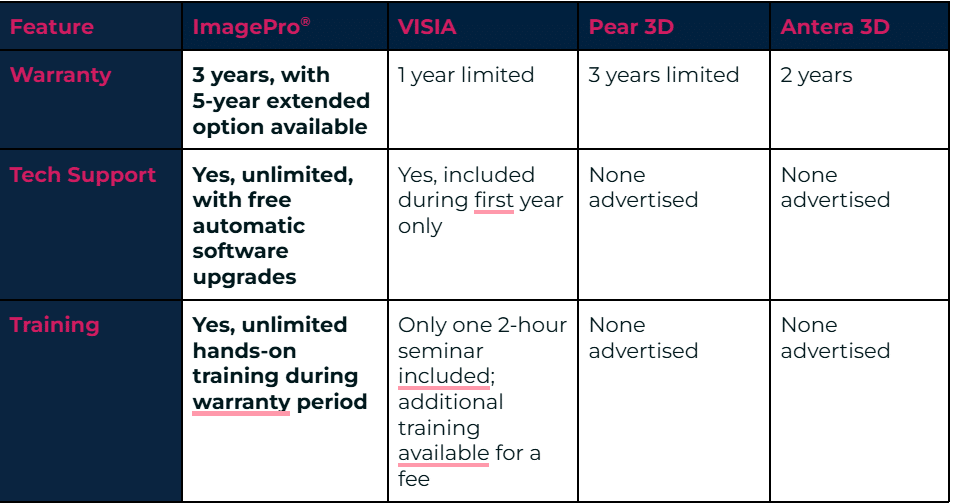 | Feature | ImagePro® | VISIA | Pear 3D | Antera 3D |
|---|---|---|---|---|
| Warranty | 3 years, with 5-year extended option available | 1 year limited | 3 years limited | 2 years |
| Tech Support | Yes, unlimited, with free automatic software upgrades | Yes, included during first year only | None advertised | None advertised |
| Training | Yes, unlimited hands-on training during warranty period | Only one 2-hour seminar included; additional training available for a fee | None advertised | None advertised |